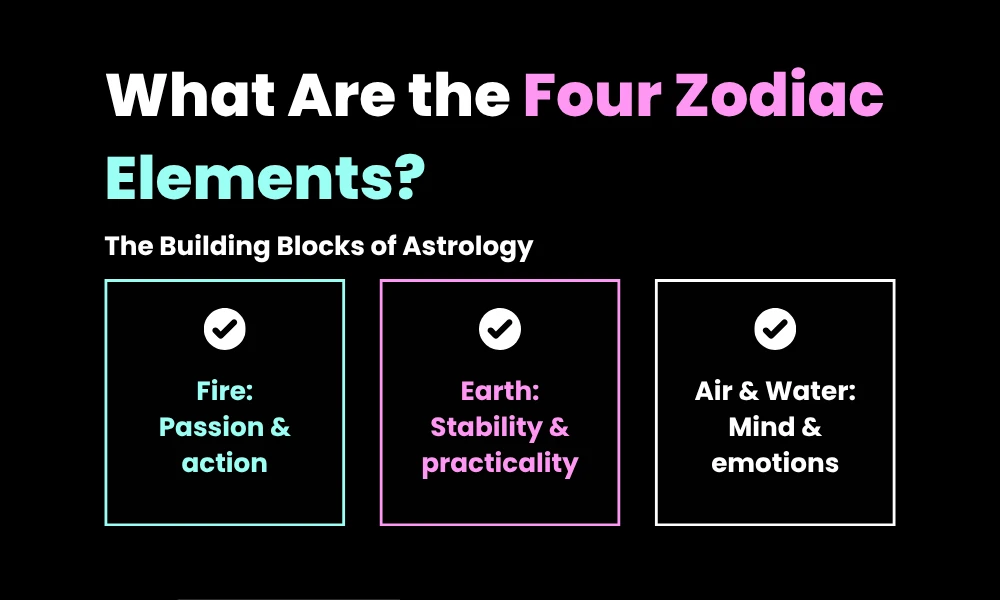 What Are the Four Zodiac Elements?

The Building Blocks of Astrology

Fire: Passion & action

Earth: Stability & practicality

Air & Water: Mind & emotions